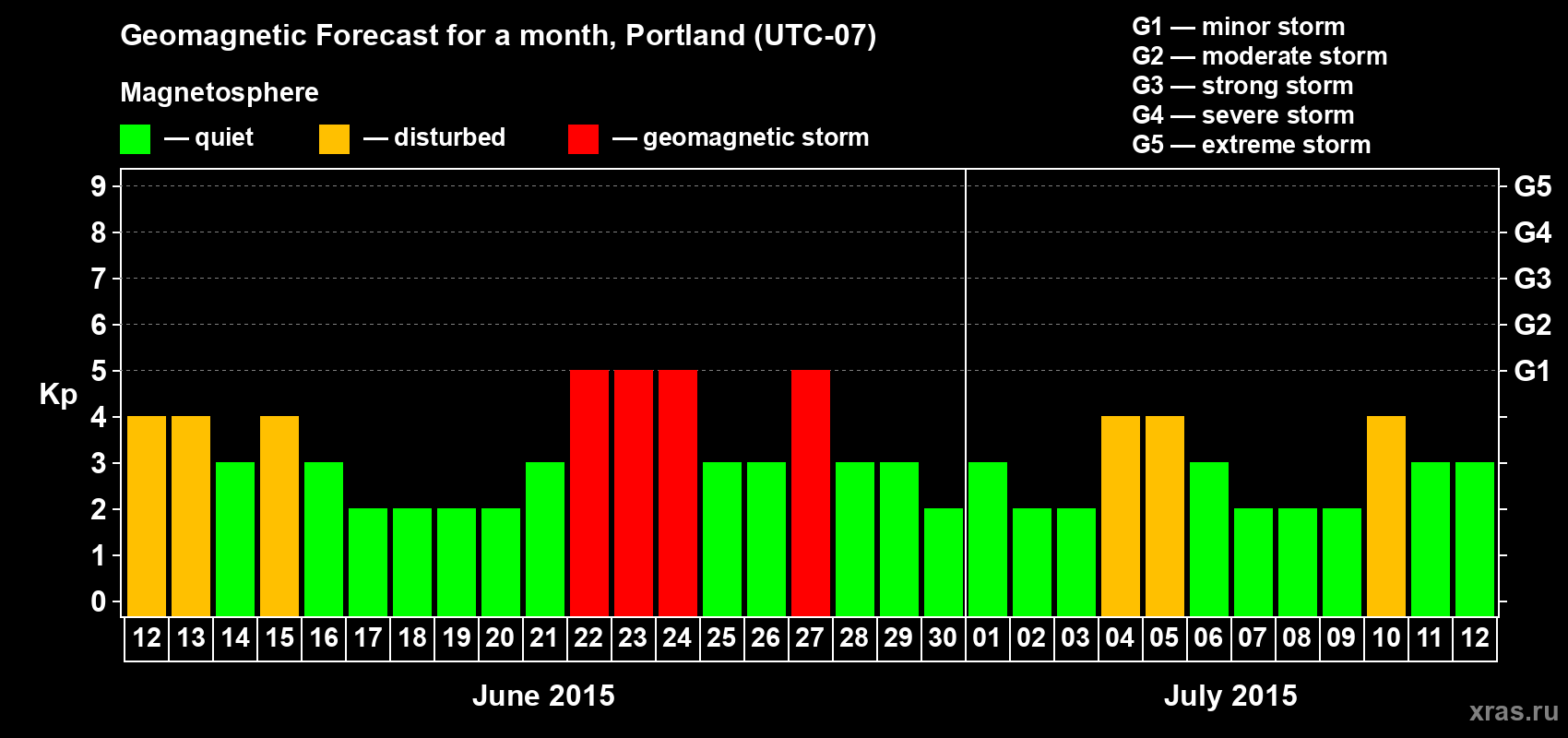 Geomagnetic Forecast for a month, Portland (UTC-07)

Magnetosphere

— quiet — disturbed — geomagnetic storm

G1 — minor storm
G2 — moderate storm
G3 — strong storm
G4 — severe storm
G5 — extreme storm

Kp

9
8
7
6
5
4
3
2
1
0

G5
G4
G3
G2
G1

12 13 14 15 16 17 18 19 20 21 22 23 24 25 26 27 28 29 30 01 02 03 04 05 06 07 08 09 10 11 12

June 2015

July 2015

xras.ru